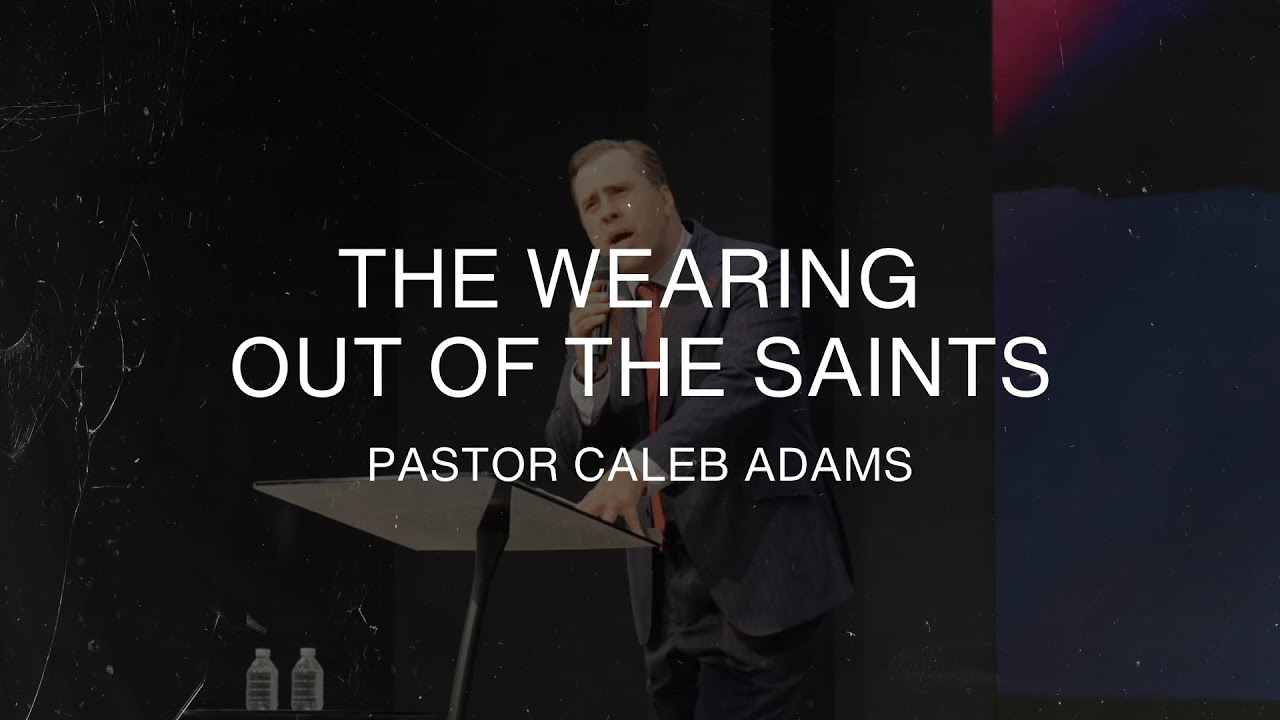 THE WEARING
OUT OF THE SAINTS

PASTOR CALEB ADAMS